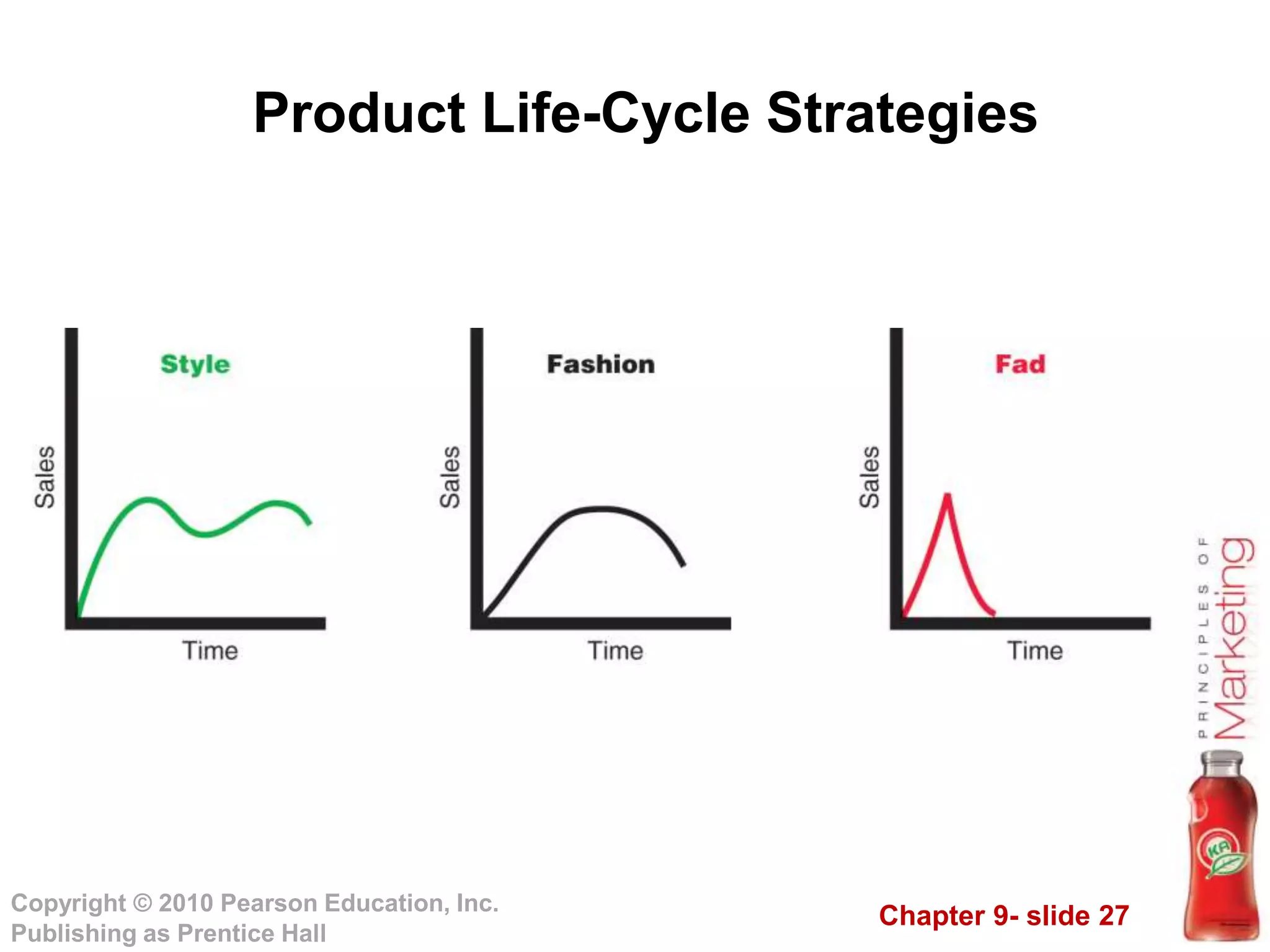 Product Life-Cycle Strategies

Style

Sales

Time

Fashion

Sales

Time

Fad

Sales

Time

PRINCIPLES OF Marketing

KA

Copyright © 2010 Pearson Education, Inc. Publishing as Prentice Hall

Chapter 9- slide 27